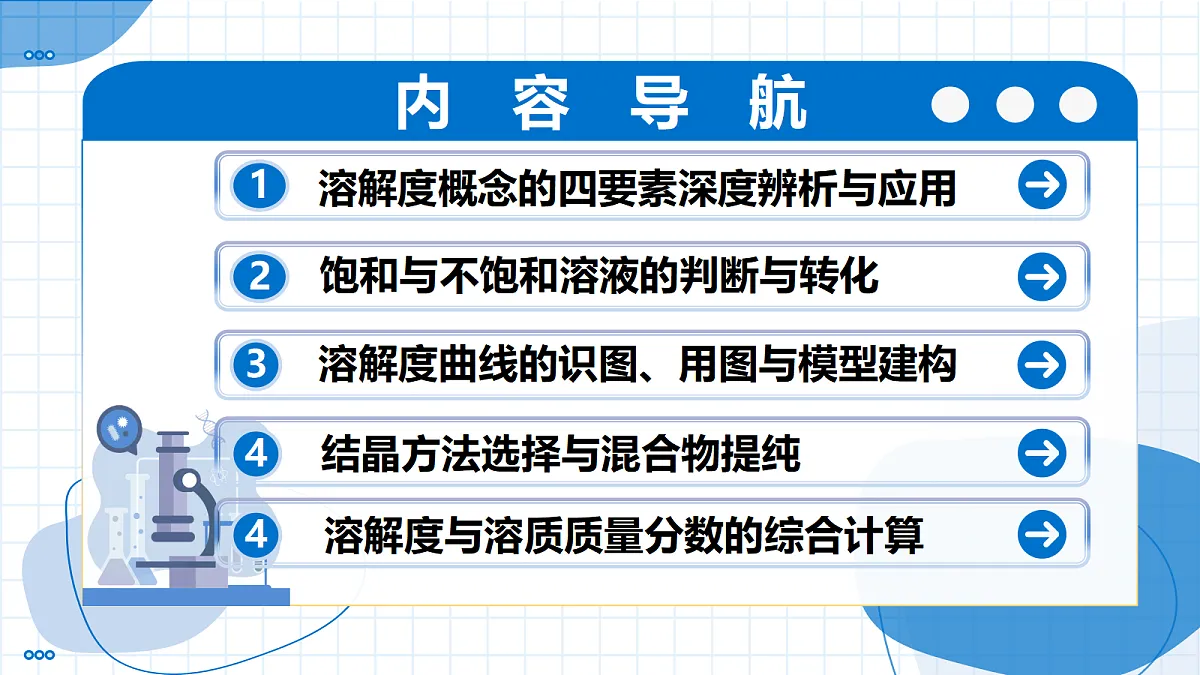 内 容 导 航

1 溶解度概念的四要素深度辨析与应用

2 饱和与不饱和溶液的判断与转化

3 溶解度曲线的识图、用图与模型建构

4 结晶方法选择与混合物提纯

4 溶解度与溶质质量分数的综合计算